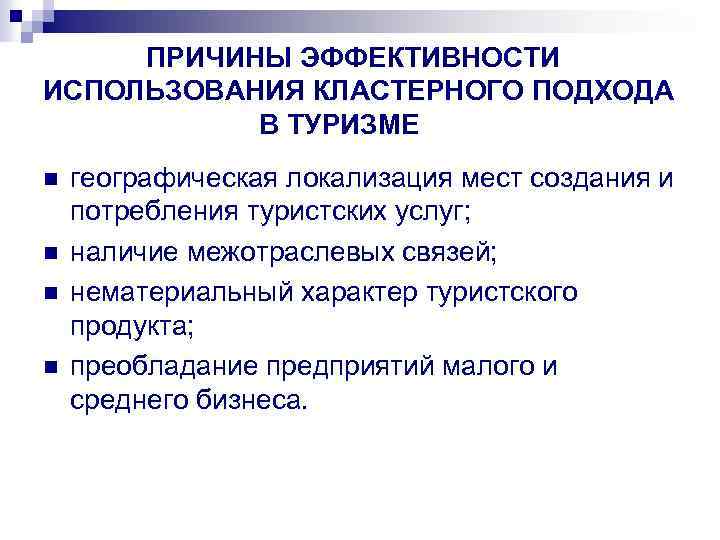 ПРИЧИНЫ ЭФФЕКТИВНОСТИ ИСПОЛЬЗОВАНИЯ КЛАСТЕРНОГО ПОДХОДА В ТУРИЗМЕ

- географическая локализация мест создания и потребления туристских услуг;
- наличие межотраслевых связей;
- нематериальный характер туристского продукта;
- преобладание предприятий малого и среднего бизнеса.